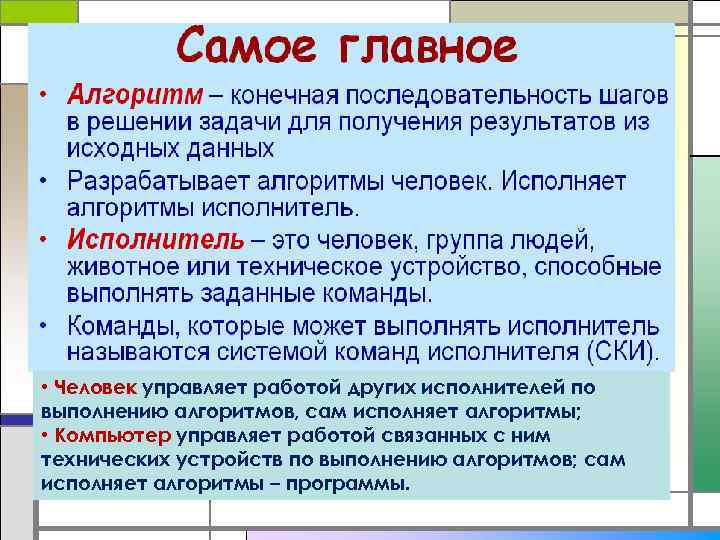 Самое главное

• Алгоритм – конечная последовательность шагов в решении задачи для получения результатов из исходных данных
• Разрабатывает алгоритмы человек. Исполняет алгоритмы исполнитель.
• Исполнитель – это человек, группа людей, животное или техническое устройство, способные выполнять заданные команды.
• Команды, которые может выполнять исполнитель называются системой команд исполнителя (СКИ).

• Человек управляет работой других исполнителей по выполнению алгоритмов, сам исполняет алгоритмы;
• Компьютер управляет работой связанных с ним технических устройств по выполнению алгоритмов; сам исполняет алгоритмы – программы.